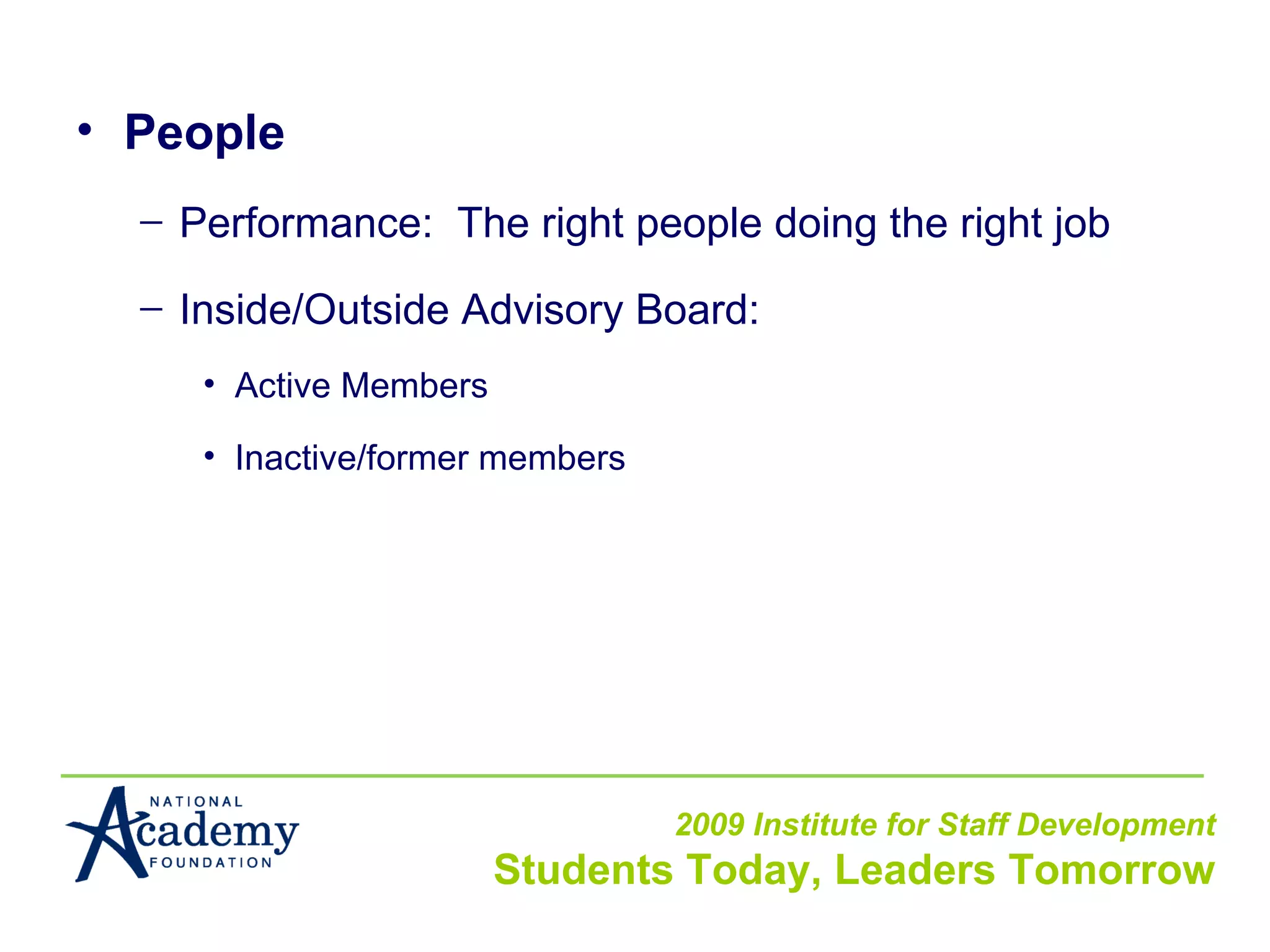 • People

– Performance: The right people doing the right job

– Inside/Outside Advisory Board:

• Active Members

• Inactive/former members

NATIONAL Academy FOUNDATION

2009 Institute for Staff Development
Students Today, Leaders Tomorrow